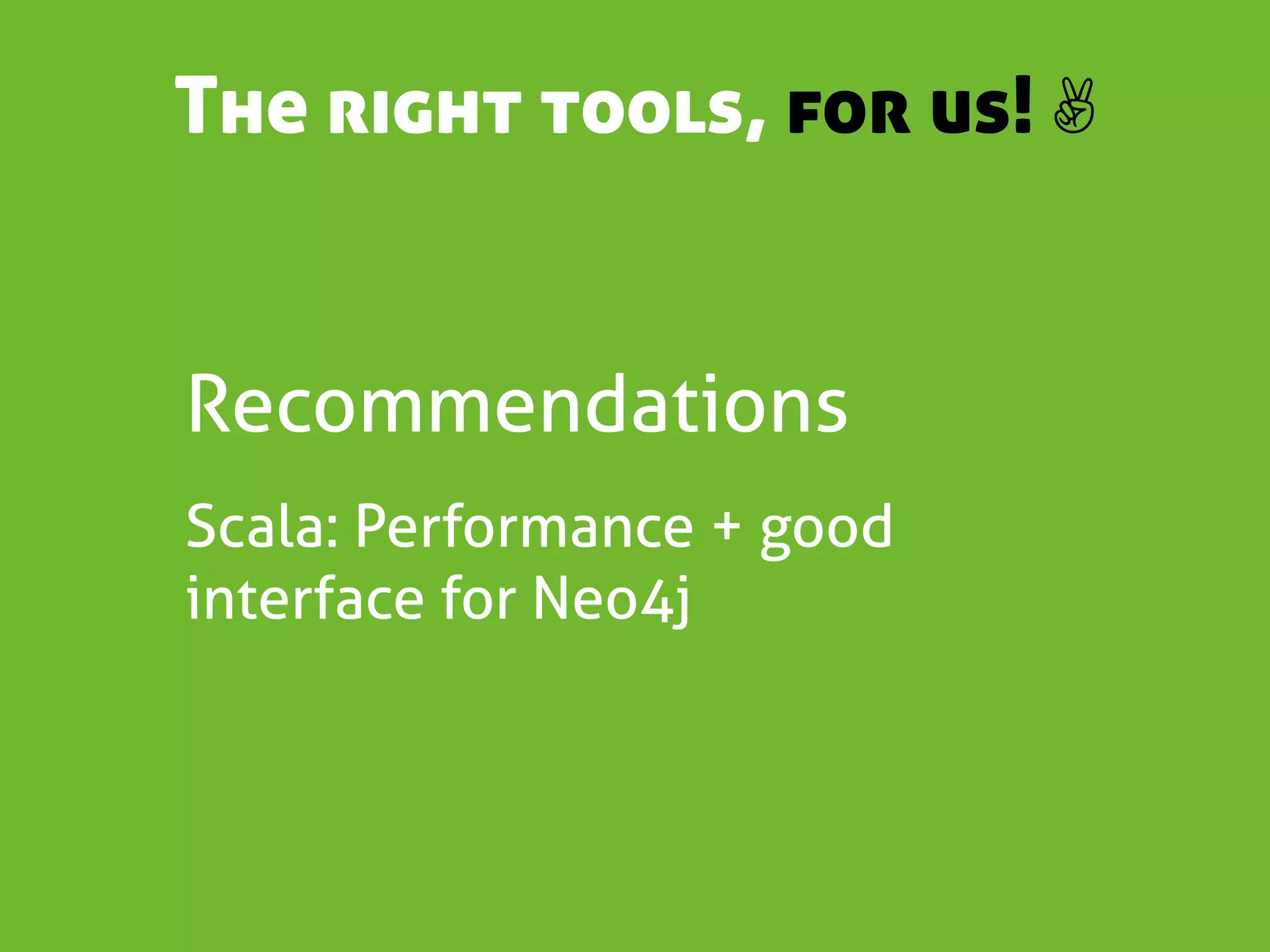 The right tools, for us! ✌

Recommendations

Scala: Performance + good interface for Neo4j